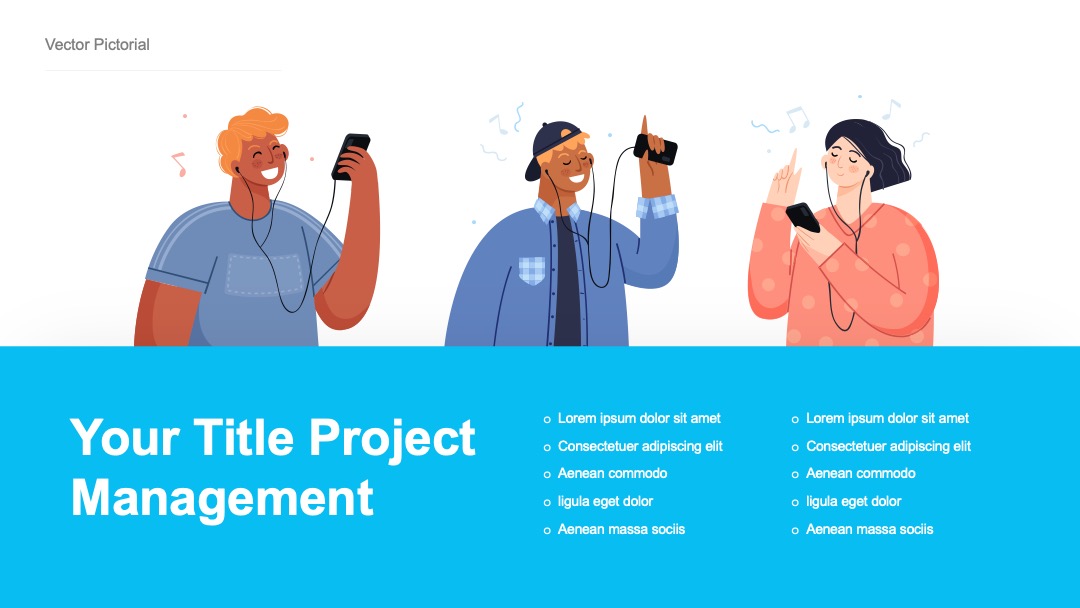 Vector Pictorial

Your Title Project Management

- Lorem ipsum dolor sit amet
- Consectetuer adipiscing elit
- Aenean commodo
- ligula eget dolor
- Aenean massa sociis

- Lorem ipsum dolor sit amet
- Consectetuer adipiscing elit
- Aenean commodo
- ligula eget dolor
- Aenean massa sociis